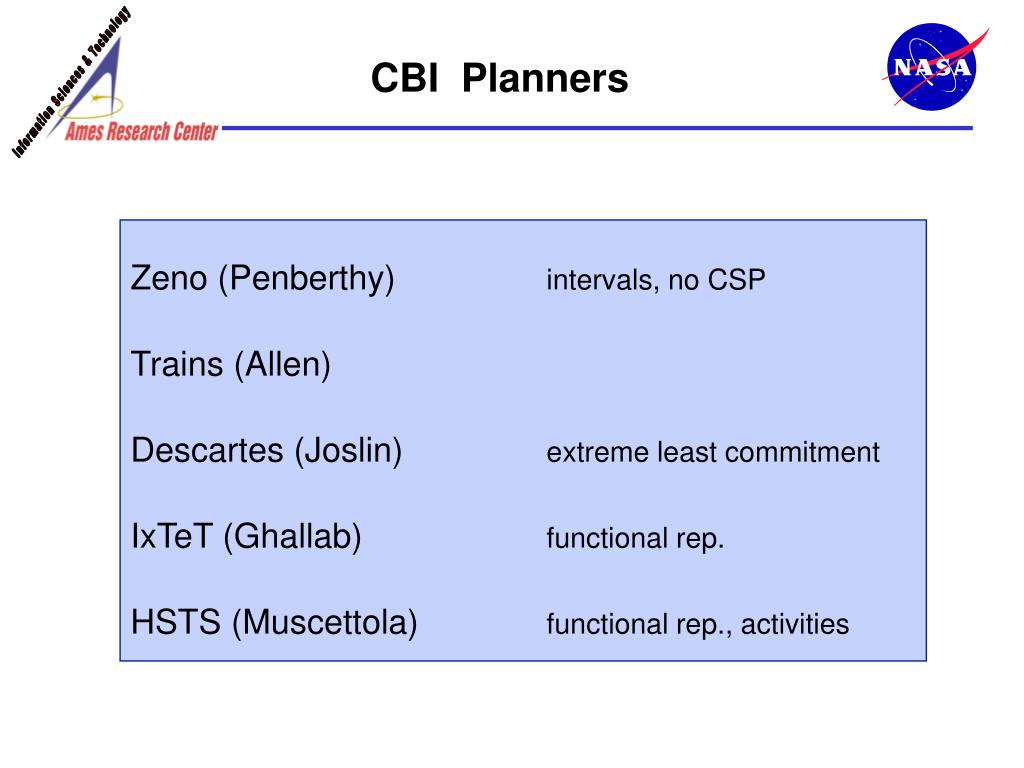 Information Sciences & Technology
Ames Research Center

CBI Planners

NASA

Zeno (Penberthy) intervals, no CSP

Trains (Allen)

Descartes (Joslin) extreme least commitment

IxTeT (Ghallab) functional rep.

HSTS (Muscettola) functional rep., activities